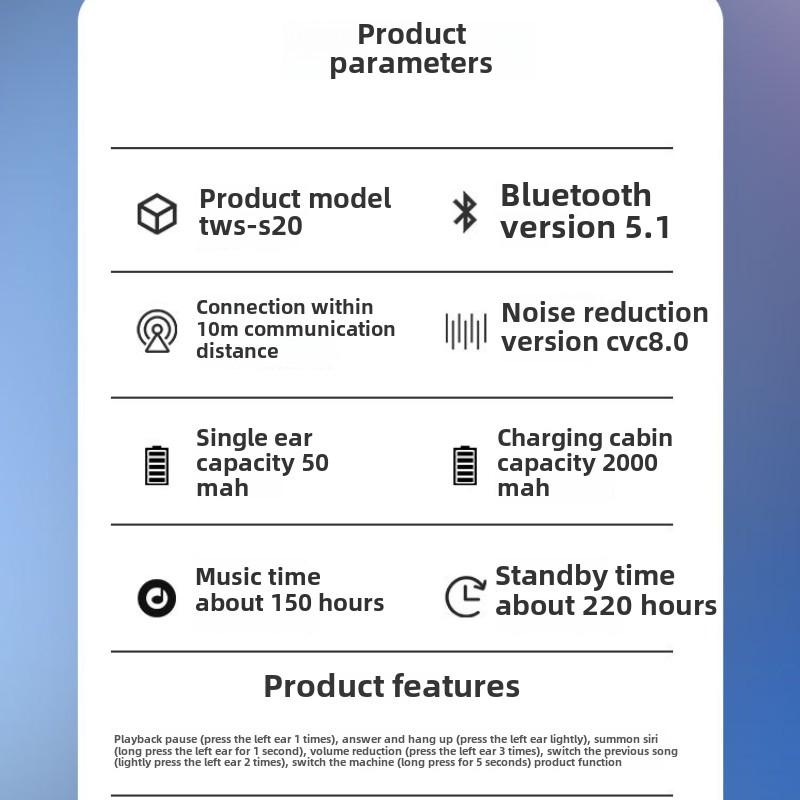 Product parameters

Product model tws-s20

Bluetooth version 5.1

Connection within 10m communication distance

Noise reduction version cvc8.0

Single ear capacity 50 mah

Charging cabin capacity 2000 mah

Music time about 150 hours

Standby time about 220 hours

Product features

Playback pause (press the left ear 1 times), answer and hang up (press the left ear lightly), summon siri (long press the left ear for 1 second), volume reduction (press the left ear 3 times), switch the previous song (lightly press the left ear 2 times), switch the machine (long press for 5 seconds) product function